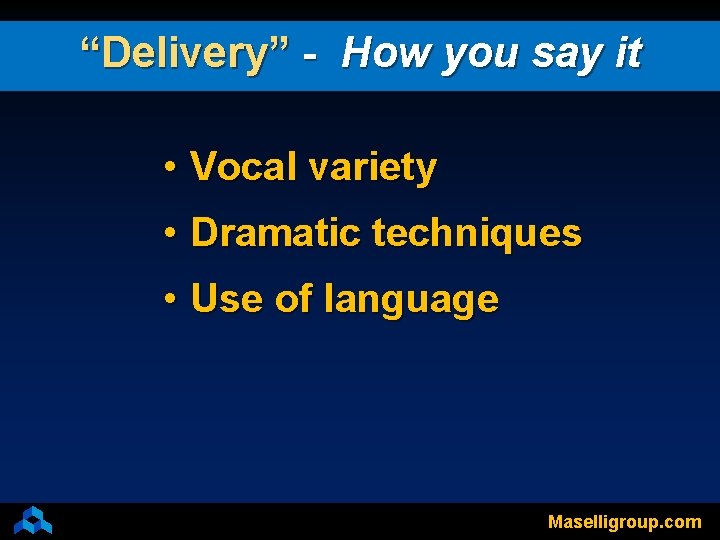 “Delivery” - How you say it

• Vocal variety
• Dramatic techniques
• Use of language

Maselligroup.com